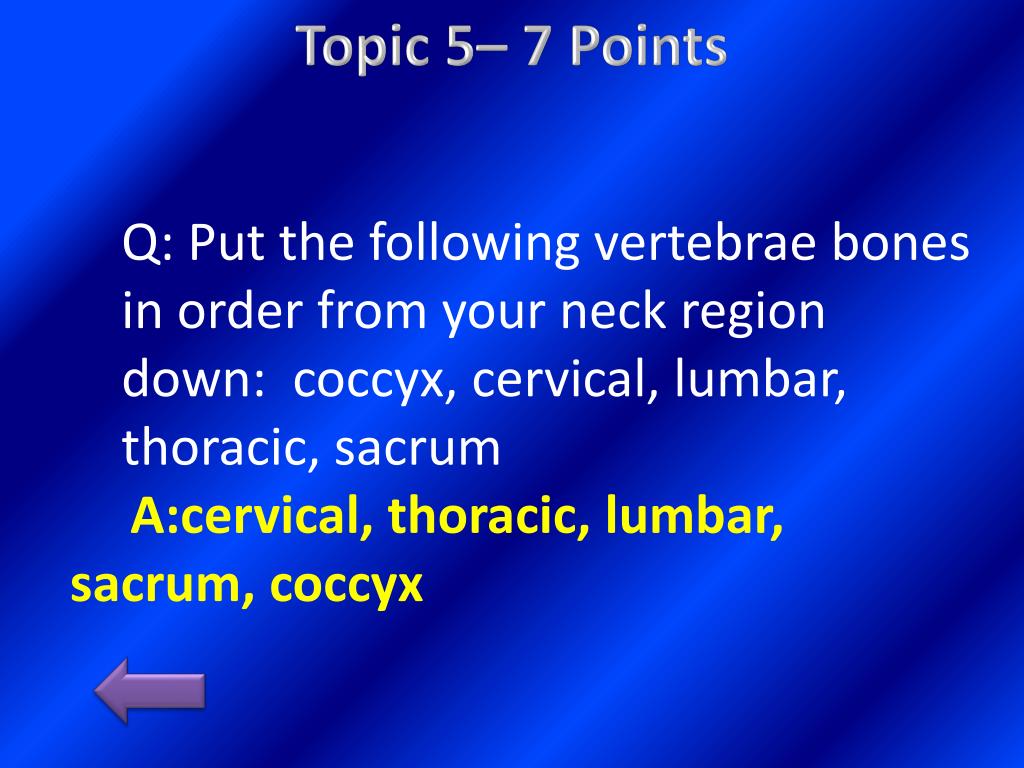 Topic 5– 7 Points

Q: Put the following vertebrae bones in order from your neck region down: coccyx, cervical, lumbar, thoracic, sacrum

A:cervical, thoracic, lumbar, sacrum, coccyx